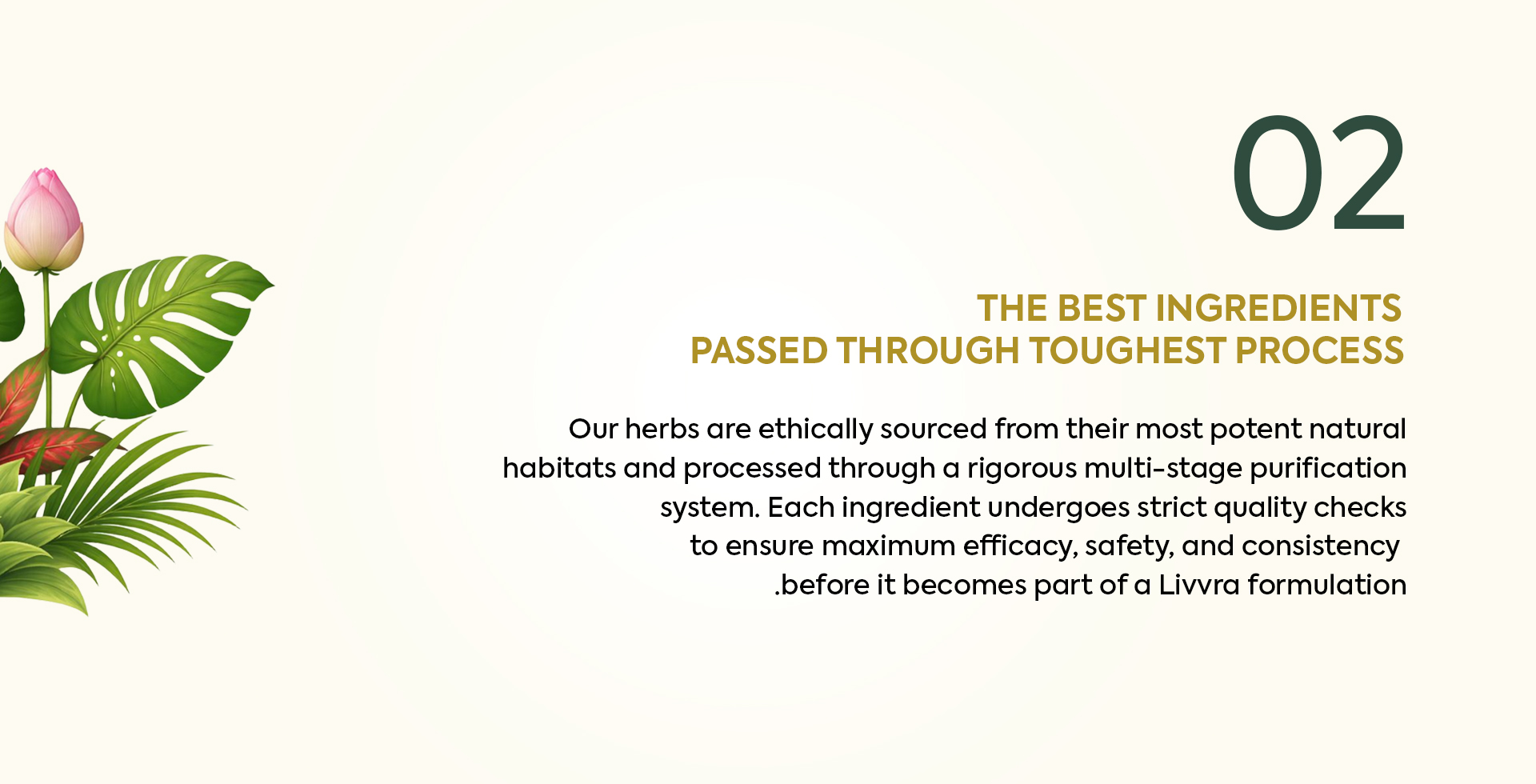 02

THE BEST INGREDIENTS
PASSED THROUGH TOUGHEST PROCESS

Our herbs are ethically sourced from their most potent natural habitats and processed through a rigorous multi-stage purification system. Each ingredient undergoes strict quality checks to ensure maximum efficacy, safety, and consistency .before it becomes part of a Livvra formulation